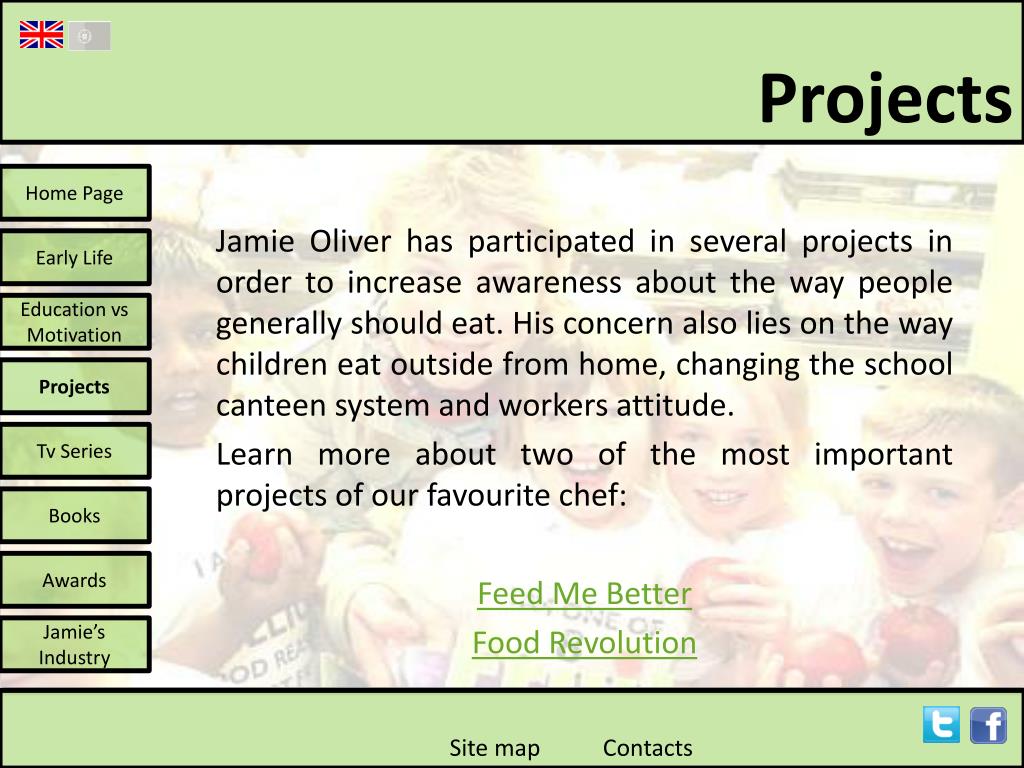 Projects

Home Page

Early Life

Education vs Motivation

Projects

Tv Series

Books

Awards

Jamie's Industry

Jamie Oliver has participated in several projects in order to increase awareness about the way people generally should eat. His concern also lies on the way children eat outside from home, changing the school canteen system and workers attitude.

Learn more about two of the most important projects of our favourite chef:

Feed Me Better
Food Revolution

Site map Contacts